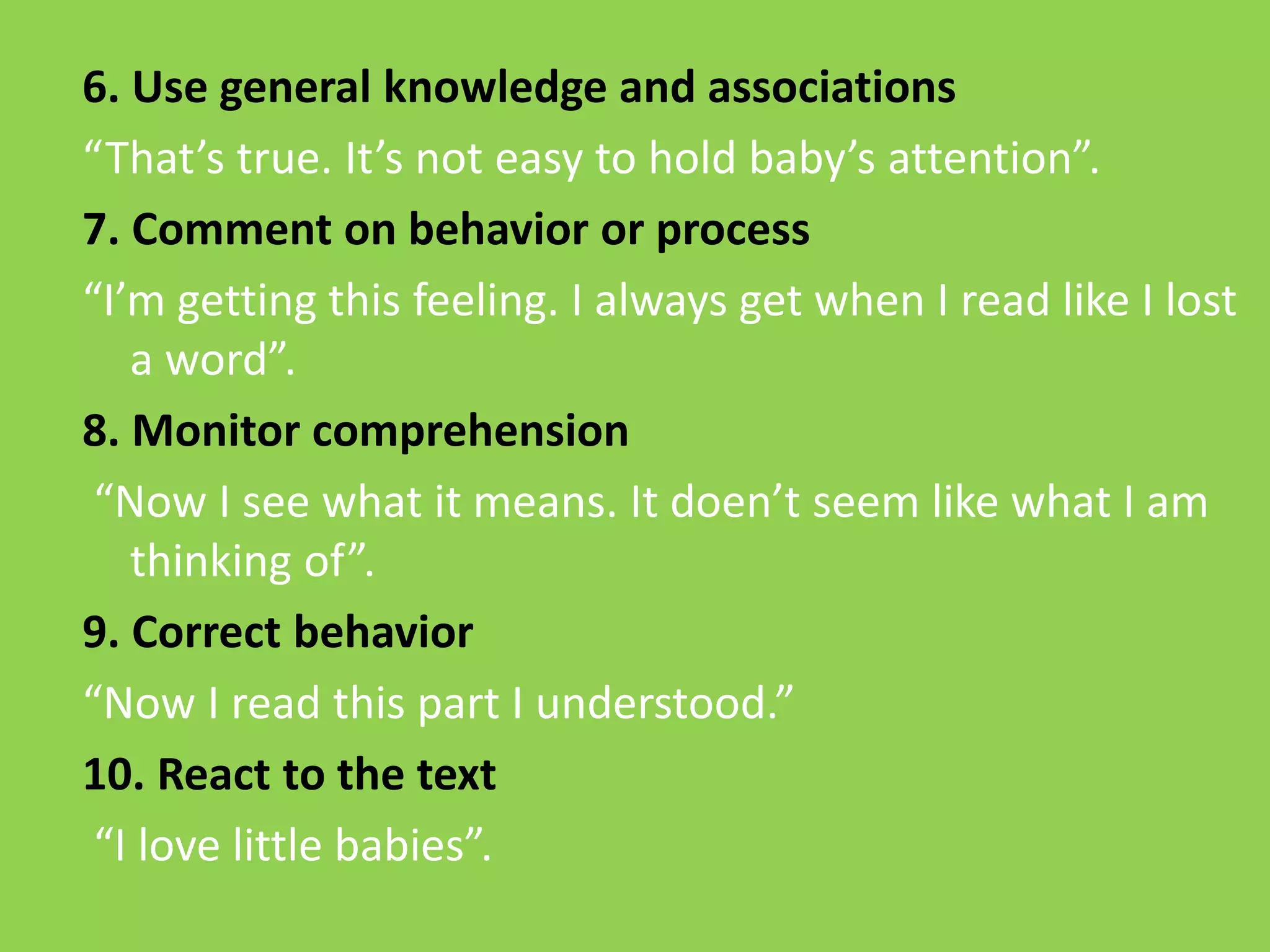 6. Use general knowledge and associations

“That’s true. It’s not easy to hold baby’s attention”.

7. Comment on behavior or process

“I’m getting this feeling. I always get when I read like I lost a word”.

8. Monitor comprehension

“Now I see what it means. It doen’t seem like what I am thinking of”.

9. Correct behavior

“Now I read this part I understood.”

10. React to the text

“I love little babies”.